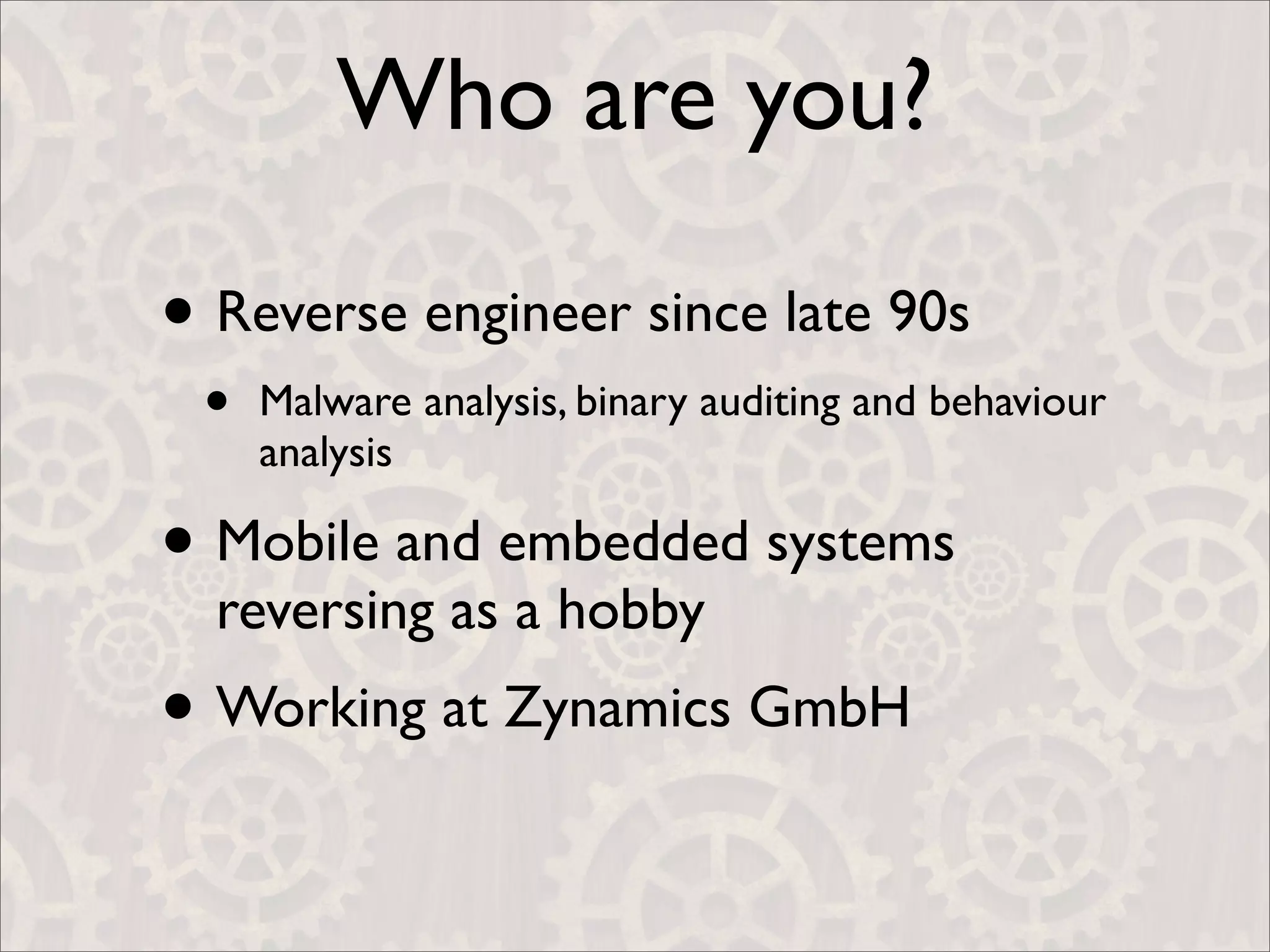 Who are you?

• Reverse engineer since late 90s

 • Malware analysis, binary auditing and behaviour analysis

• Mobile and embedded systems reversing as a hobby

• Working at Zynamics GmbH